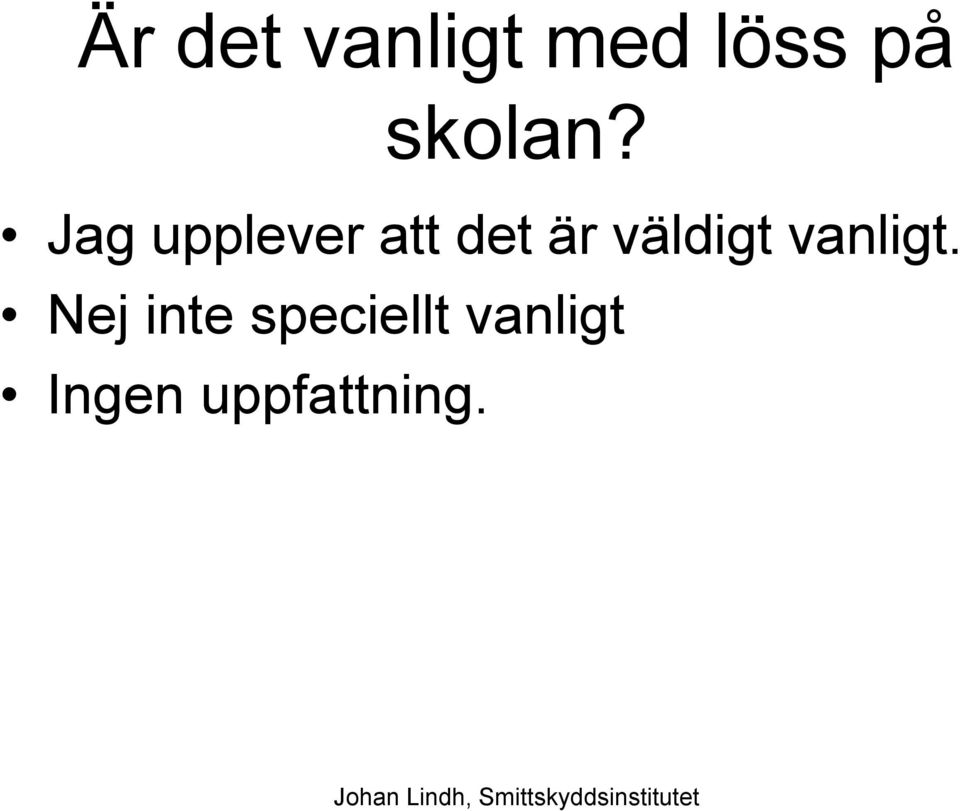 Är det vanligt med löss på skolan?

• Jag upplever att det är väldigt vanligt.
• Nej inte speciellt vanligt
• Ingen uppfattning.

Johan Lindh, Smittskyddsinstitutet